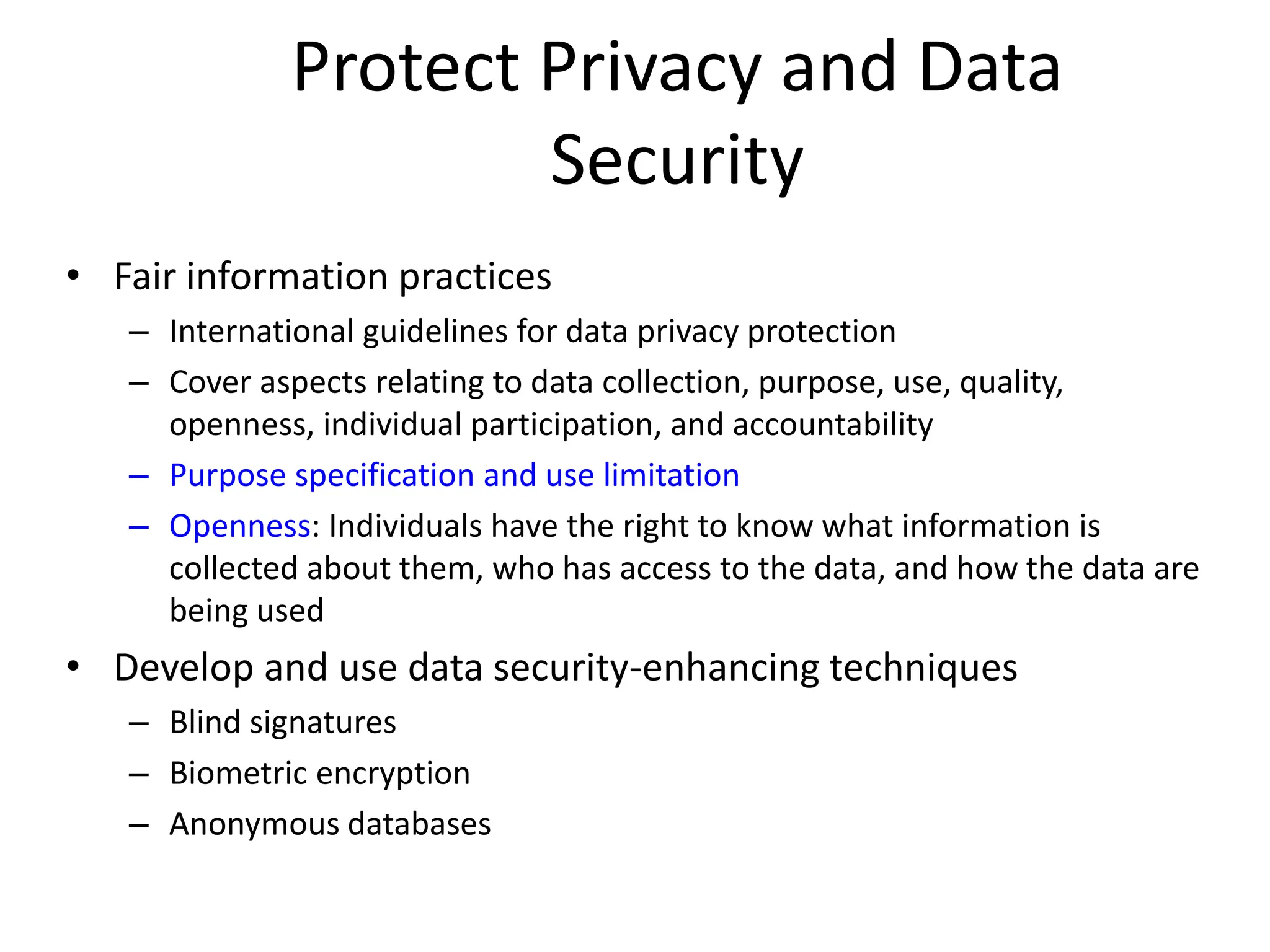 Protect Privacy and Data Security

• Fair information practices
  – International guidelines for data privacy protection
  – Cover aspects relating to data collection, purpose, use, quality, openness, individual participation, and accountability
  – Purpose specification and use limitation
  – Openness: Individuals have the right to know what information is collected about them, who has access to the data, and how the data are being used
• Develop and use data security-enhancing techniques
  – Blind signatures
  – Biometric encryption
  – Anonymous databases